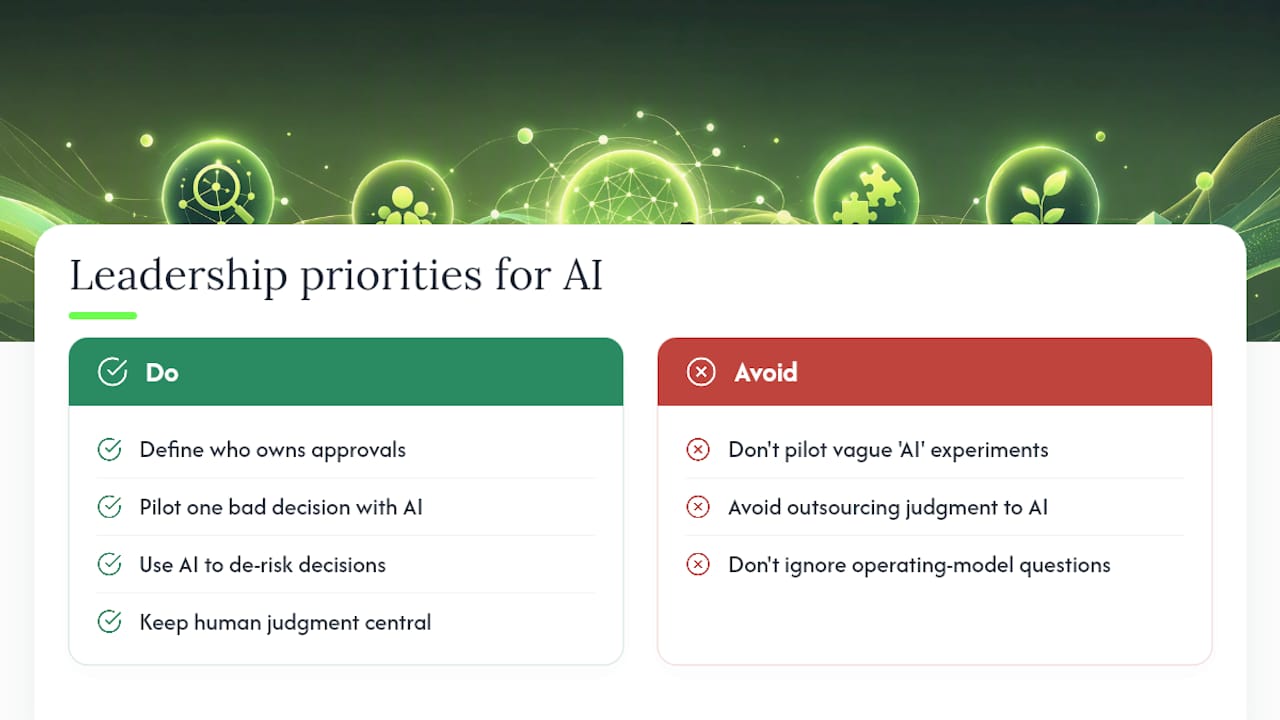 Leadership priorities for AI

Do

Define who owns approvals

Pilot one bad decision with AI

Use AI to de-risk decisions

Keep human judgment central

Avoid

Don't pilot vague 'AI' experiments

Avoid outsourcing judgment to AI

Don't ignore operating-model questions